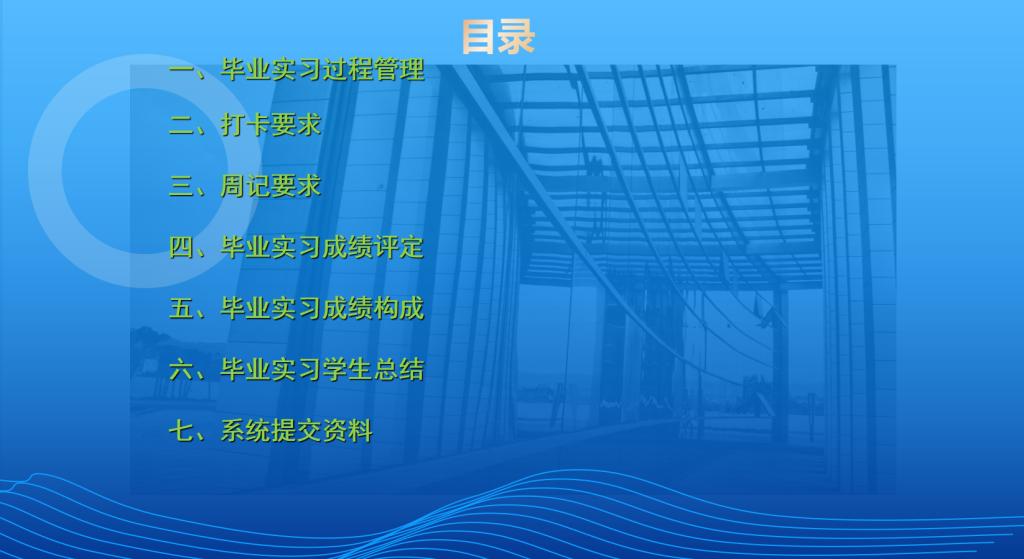 目录

一、毕业实习过程管理

二、打卡要求

三、周记要求

四、毕业实习成绩评定

五、毕业实习成绩构成

六、毕业实习学生总结

七、系统提交资料